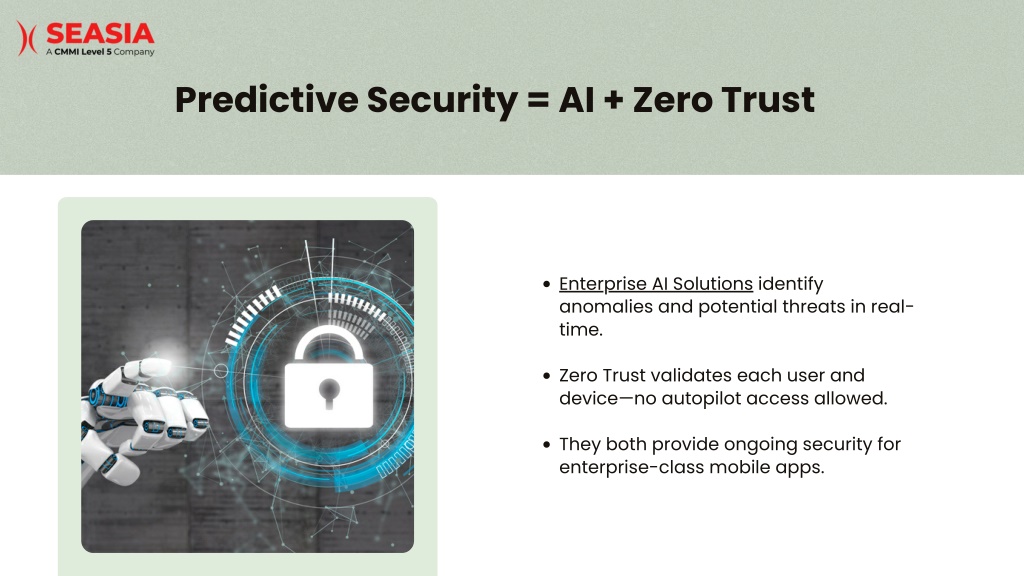 SEASIA
A CMMI Level 5 Company

Predictive Security = AI + Zero Trust

• Enterprise AI Solutions identify anomalies and potential threats in real-time.

• Zero Trust validates each user and device—no autopilot access allowed.

• They both provide ongoing security for enterprise-class mobile apps.